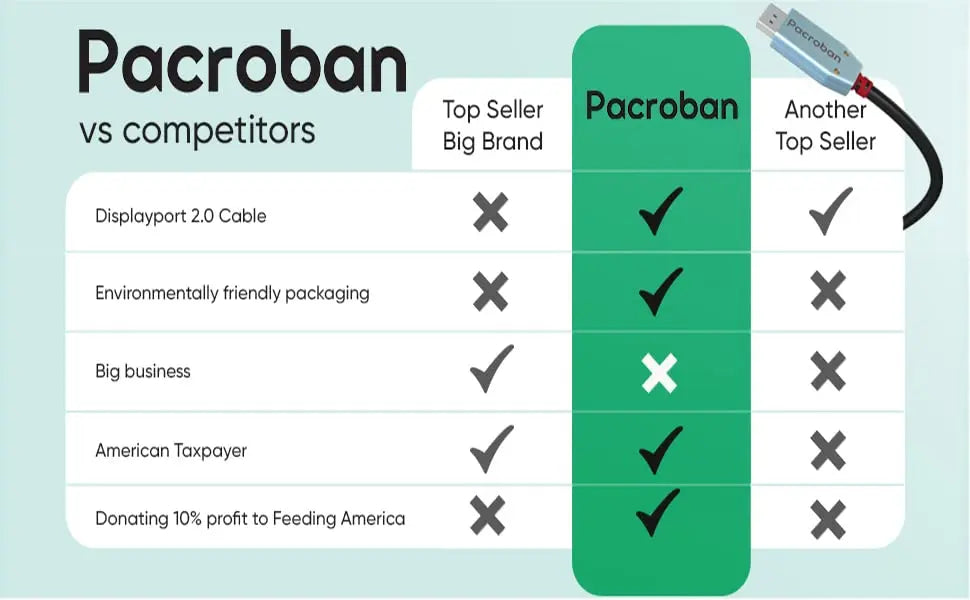 Pacroban
vs competitors

| | Top Seller Big Brand | Pacroban | Another Top Seller |
|---|---|---|---|
| Displayport 2.0 Cable | ✗ | ✓ | ✓ |
| Environmentally friendly packaging | ✗ | ✓ | ✗ |
| Big business | ✓ | ✗ | ✗ |
| American Taxpayer | ✓ | ✓ | ✗ |
| Donating 10% profit to Feeding America | ✗ | ✓ | ✗ |

Pacroban